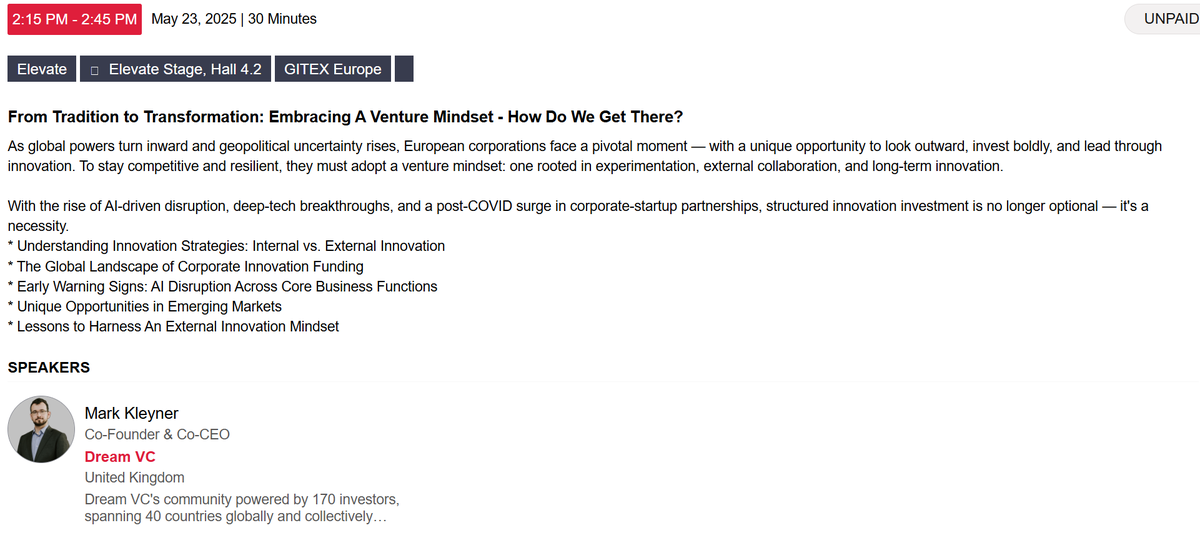 2:15 PM - 2:45 PM May 23, 2025 | 30 Minutes

UNPAID

Elevate

Elevate Stage, Hall 4.2

GITEX Europe

From Tradition to Transformation: Embracing A Venture Mindset - How Do We Get There?

As global powers turn inward and geopolitical uncertainty rises, European corporations face a pivotal moment — with a unique opportunity to look outward, invest boldly, and lead through innovation. To stay competitive and resilient, they must adopt a venture mindset: one rooted in experimentation, external collaboration, and long-term innovation.

With the rise of AI-driven disruption, deep-tech breakthroughs, and a post-COVID surge in corporate-startup partnerships, structured innovation investment is no longer optional — it's a necessity.
* Understanding Innovation Strategies: Internal vs. External Innovation
* The Global Landscape of Corporate Innovation Funding
* Early Warning Signs: AI Disruption Across Core Business Functions
* Unique Opportunities in Emerging Markets
* Lessons to Harness An External Innovation Mindset

SPEAKERS

Mark Kleyner
Co-Founder & Co-CEO
Dream VC
United Kingdom
Dream VC's community powered by 170 investors, spanning 40 countries globally and collectively…